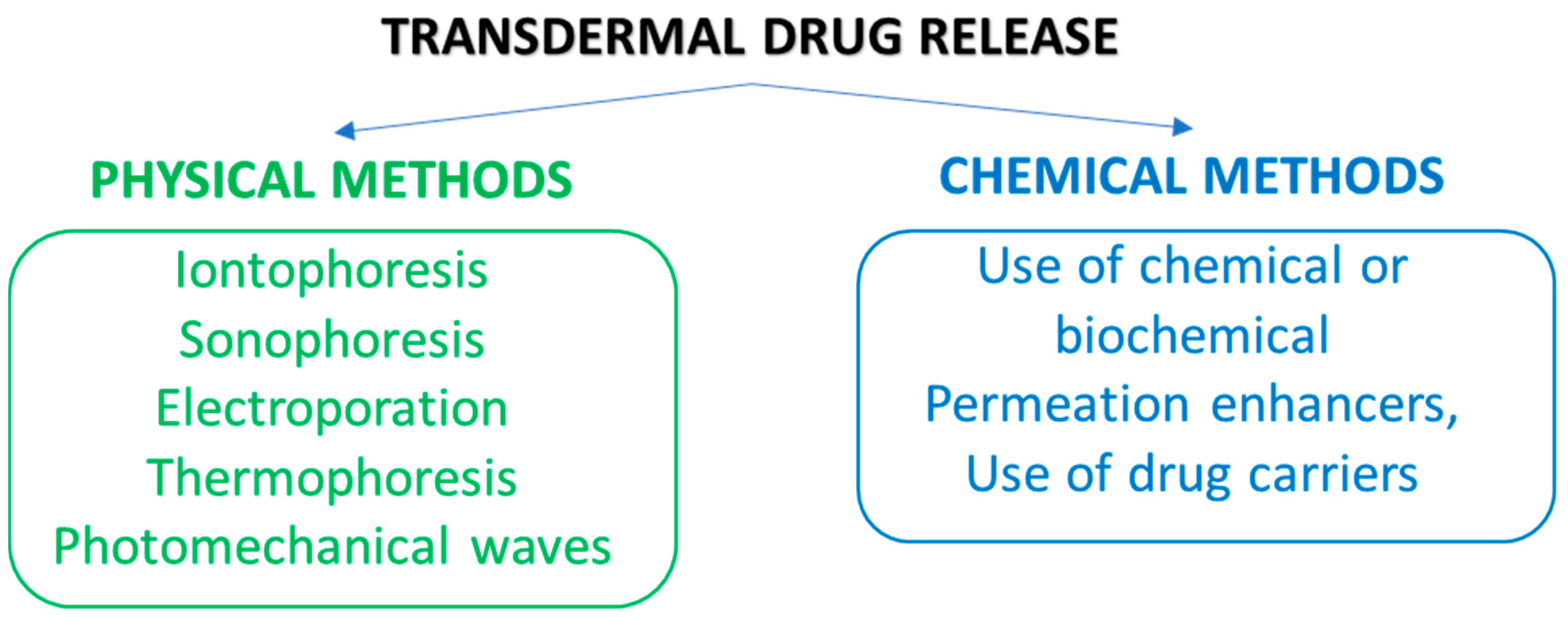 TRANSDERMAL DRUG RELEASE

PHYSICAL METHODS

Iontophoresis
Sonophoresis
Electroporation
Thermophoresis
Photomechanical waves

CHEMICAL METHODS

Use of chemical or biochemical
Permeation enhancers,
Use of drug carriers